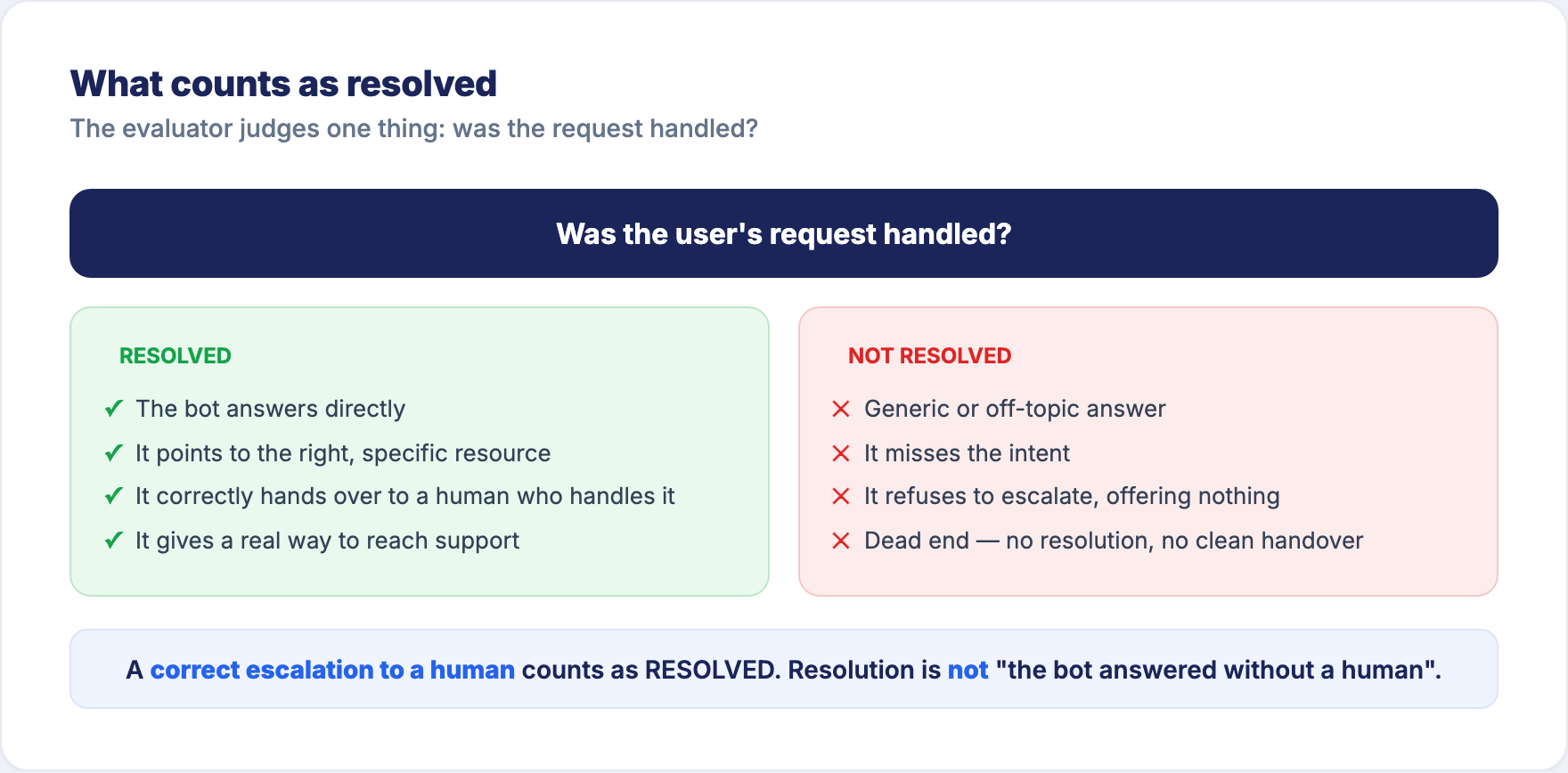 What counts as resolved
The evaluator judges one thing: was the request handled?

Was the user's request handled?

RESOLVED
✓ The bot answers directly
✓ It points to the right, specific resource
✓ It correctly hands over to a human who handles it
✓ It gives a real way to reach support

NOT RESOLVED
✕ Generic or off-topic answer
✕ It misses the intent
✕ It refuses to escalate, offering nothing
✕ Dead end — no resolution, no clean handover

A correct escalation to a human counts as RESOLVED. Resolution is not "the bot answered without a human".